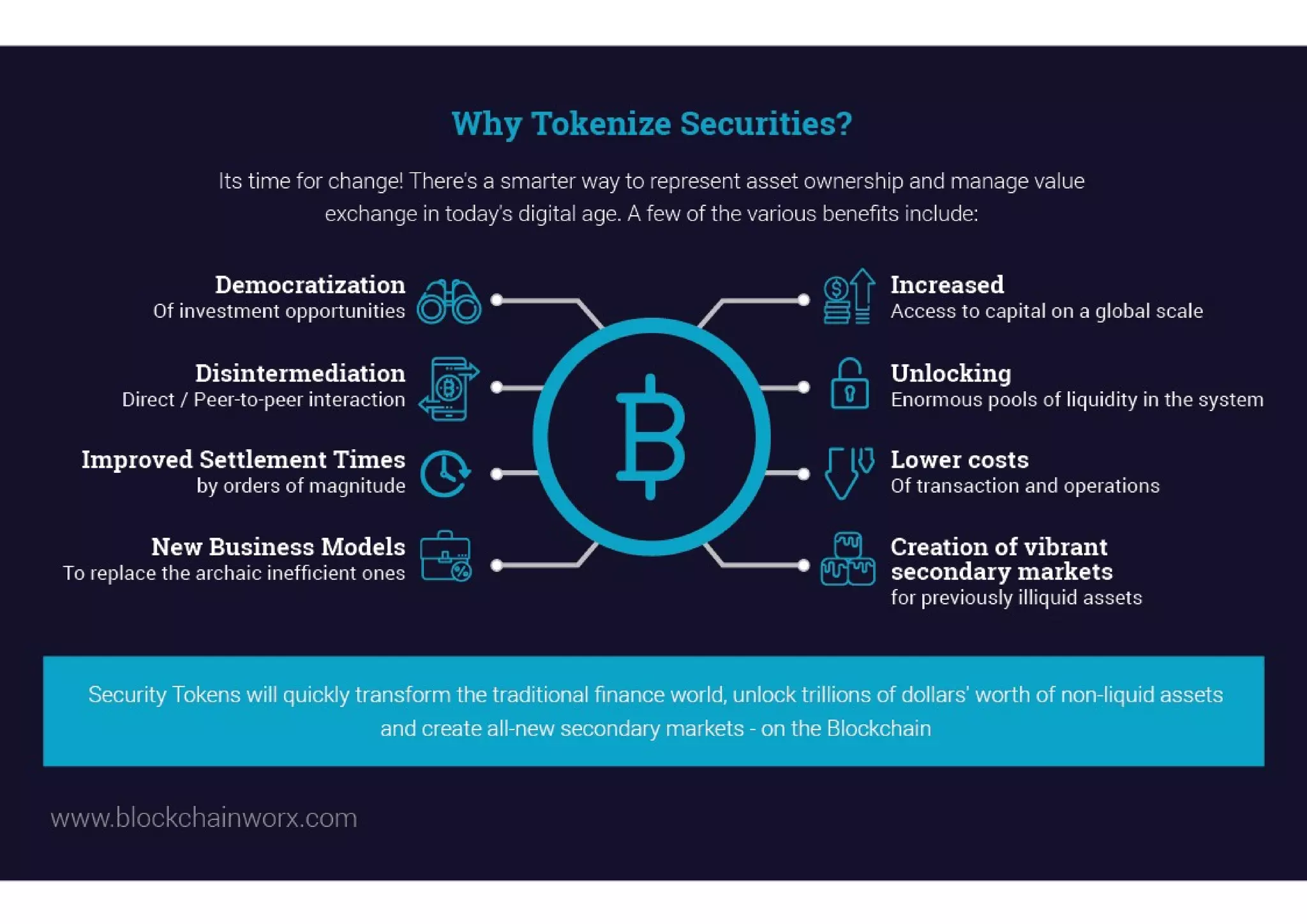 Why Tokenize Securities?

Its time for change! There's a smarter way to represent asset ownership and manage value exchange in today's digital age. A few of the various benefits include:

Democratization
Of investment opportunities

Disintermediation
Direct / Peer-to-peer interaction

Improved Settlement Times
by orders of magnitude

New Business Models
To replace the archaic inefficient ones

Increased
Access to capital on a global scale

Unlocking
Enormous pools of liquidity in the system

Lower costs
Of transaction and operations

Creation of vibrant secondary markets
for previously illiquid assets

Security Tokens will quickly transform the traditional finance world, unlock trillions of dollars' worth of non-liquid assets and create all-new secondary markets - on the Blockchain

www.blockchainworx.com